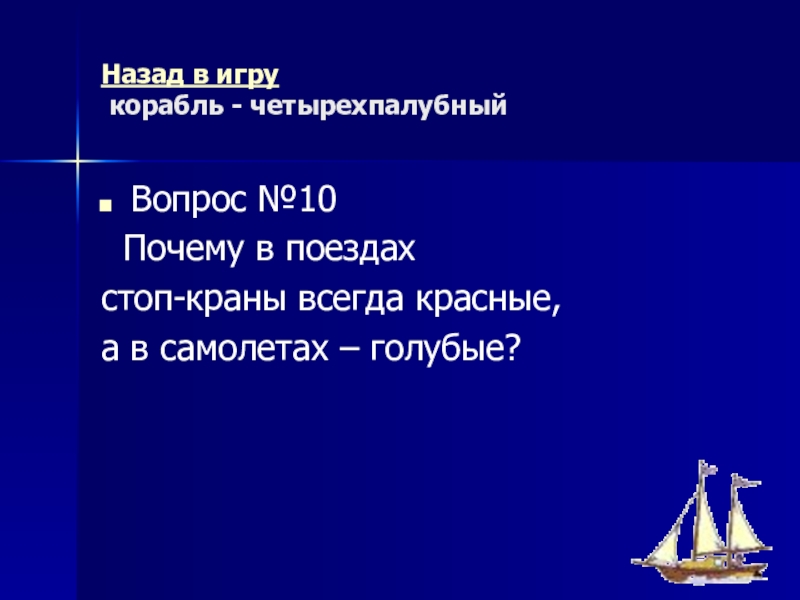 Назад в игру
корабль - четырехпалубный

Вопрос №10
Почему в поездах стоп-краны всегда красные, а в самолетах – голубые?